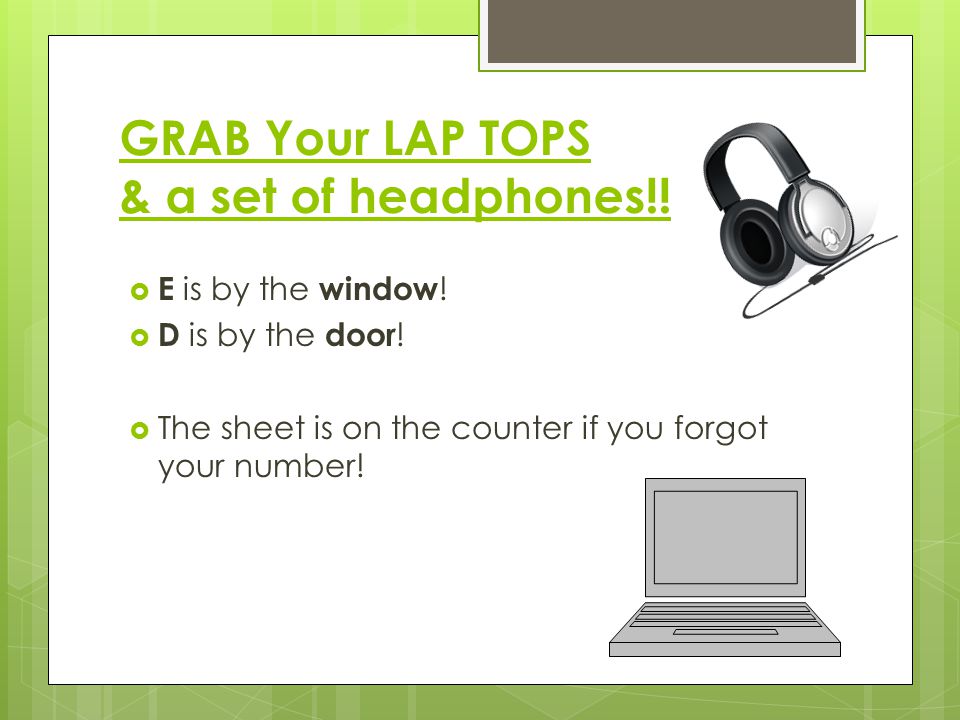 GRAB Your LAP TOPS
& a set of headphones!!

E is by the window!
D is by the door!

The sheet is on the counter if you forgot your number!